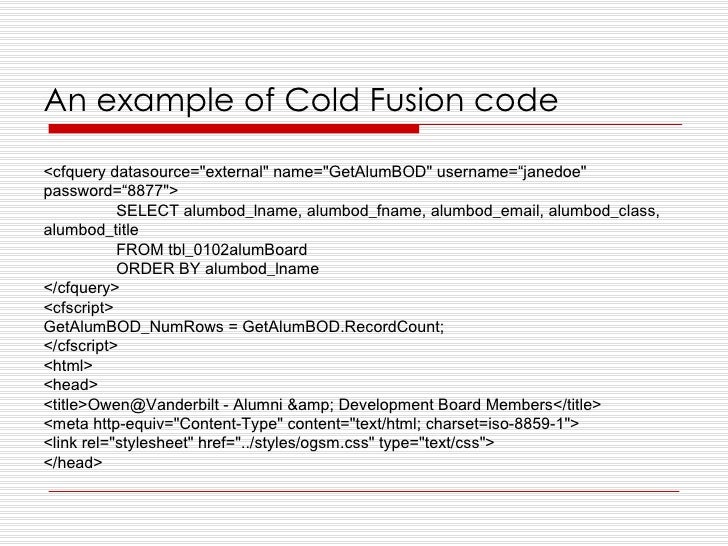 An example of Cold Fusion code

<cfquery datasource="external" name="GetAlumBOD" username=“janedoe" password=“8877">
SELECT alumbod_lname, alumbod_fname, alumbod_email, alumbod_class, alumbod_title
FROM tbl_0102alumBoard
ORDER BY alumbod_lname
</cfquery>
<cfscript>
GetAlumBOD_NumRows = GetAlumBOD.RecordCount;
</cfscript>
<html>
<head>
<title>Owen@Vanderbilt - Alumni &amp; Development Board Members</title>
<meta http-equiv="Content-Type" content="text/html; charset=iso-8859-1">
<link rel="stylesheet" href="../styles/ogsm.css" type="text/css">
</head>